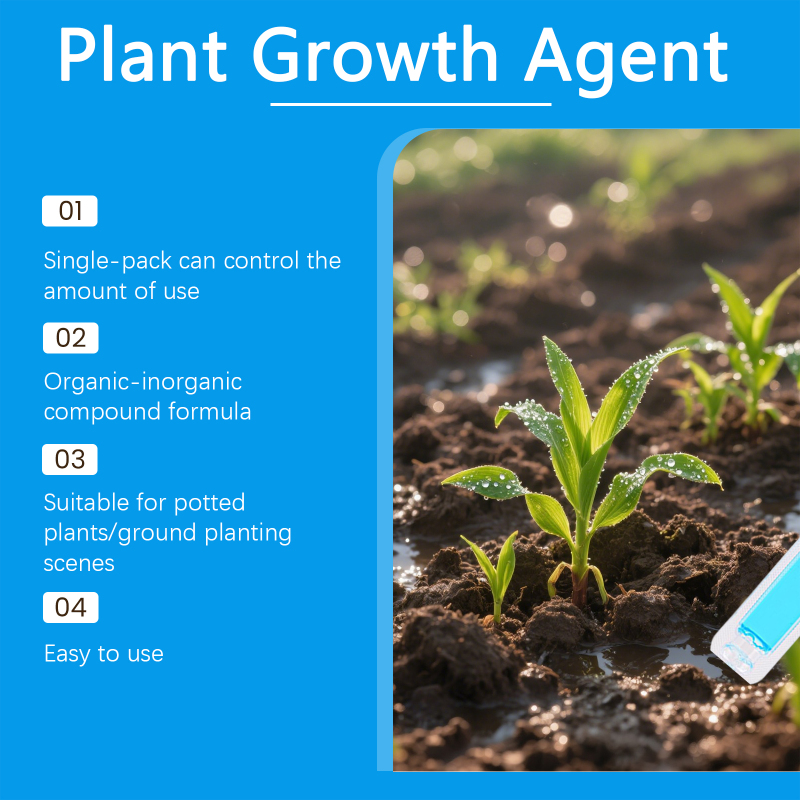 Plant Growth Agent

01

Single-pack can control the amount of use

02

Organic-inorganic compound formula

03

Suitable for potted plants/ground planting scenes

04

Easy to use